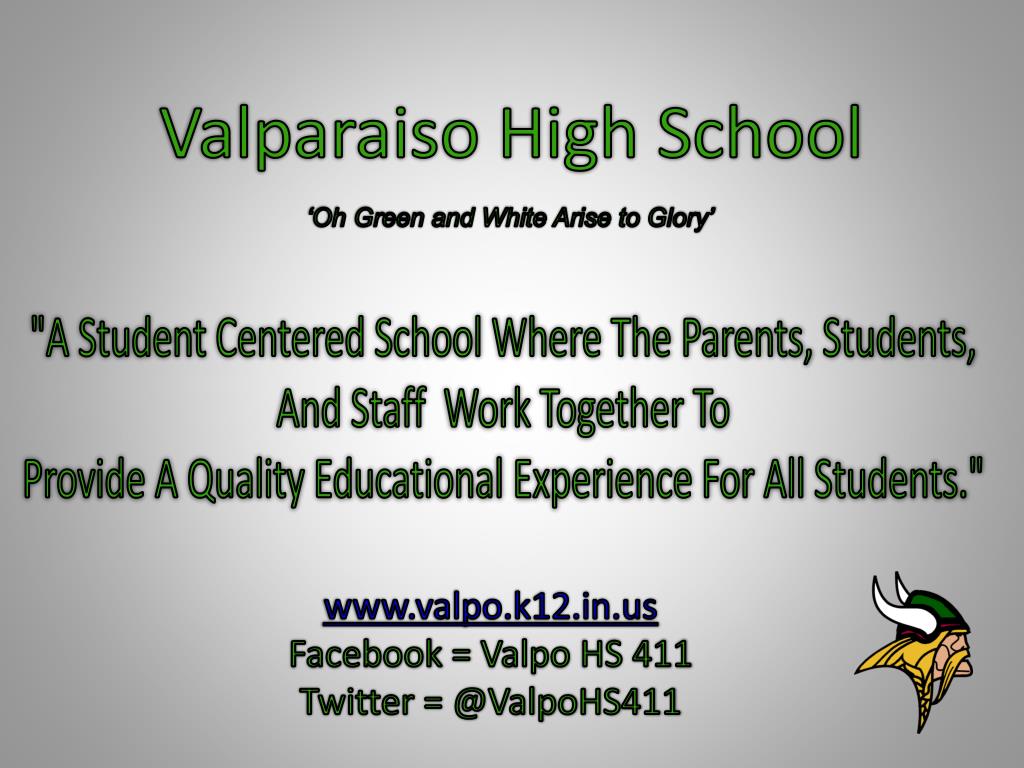 Valparaiso High School

'Oh Green and White Arise to Glory'

"A Student Centered School Where The Parents, Students, And Staff Work Together To Provide A Quality Educational Experience For All Students."

www.valpo.k12.in.us
Facebook = Valpo HS 411
Twitter = @ValpoHS411